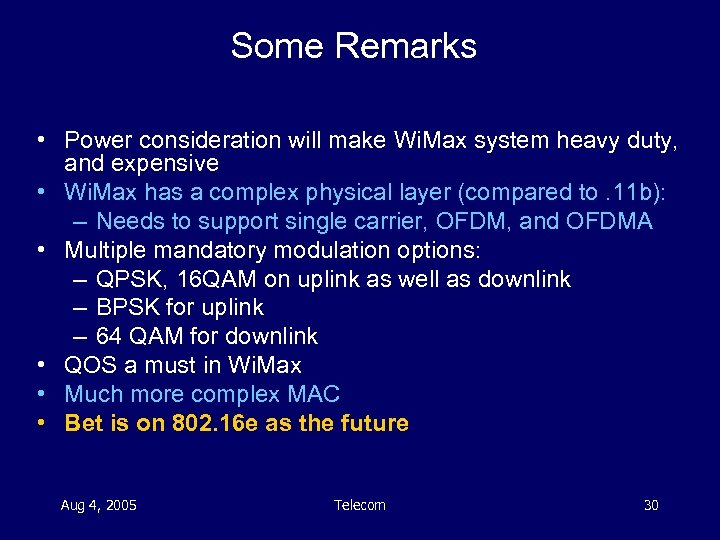 Some Remarks

• Power consideration will make WiMax system heavy duty, and expensive
• WiMax has a complex physical layer (compared to .11b):
 – Needs to support single carrier, OFDM, and OFDMA
• Multiple mandatory modulation options:
 – QPSK, 16QAM on uplink as well as downlink
 – BPSK for uplink
 – 64 QAM for downlink
• QOS a must in WiMax
• Much more complex MAC
• Bet is on 802.16e as the future

Aug 4, 2005
Telecom
30